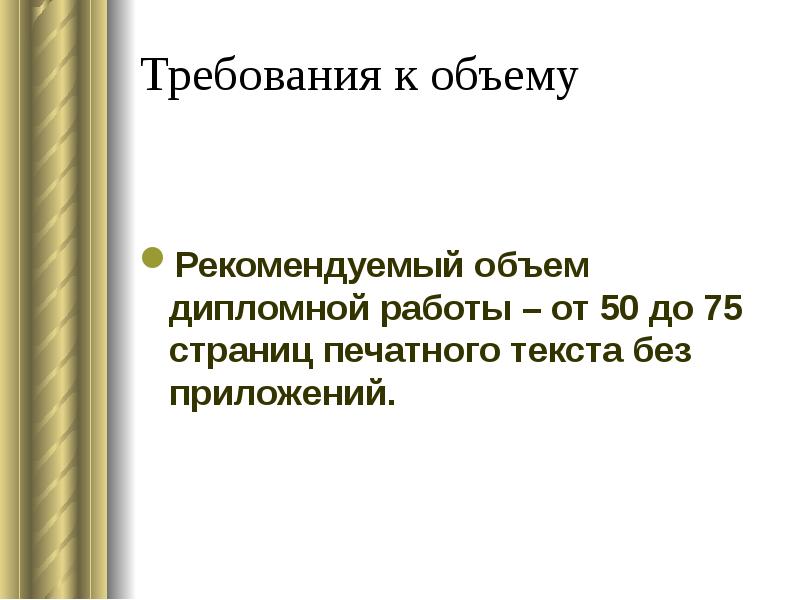 Требования к объему

Рекомендуемый объем дипломной работы – от 50 до 75 страниц печатного текста без приложений.